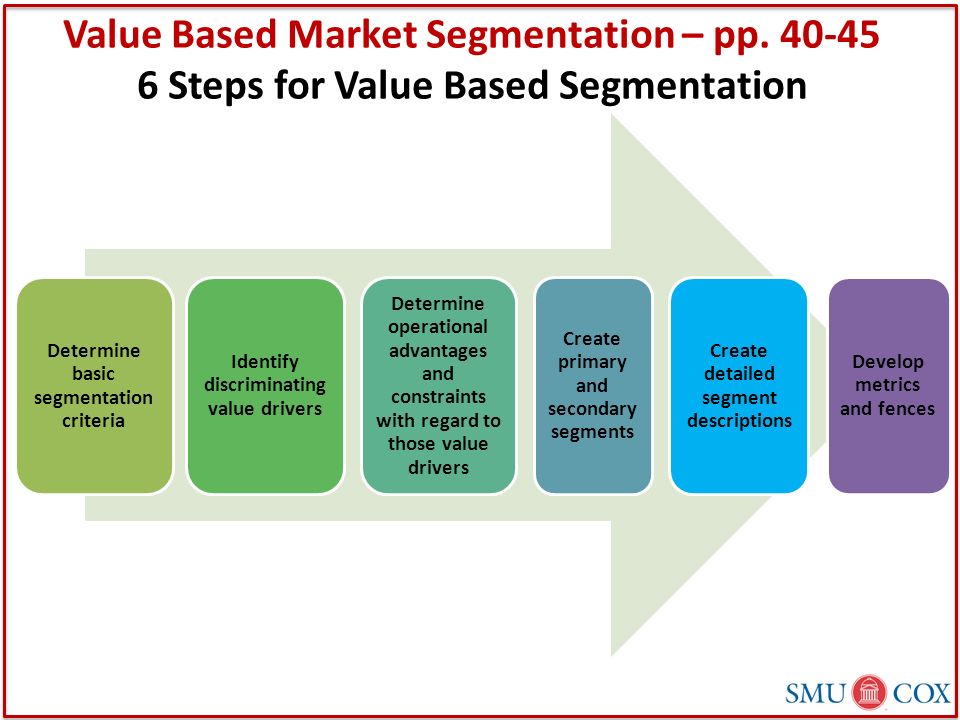 Value Based Market Segmentation – pp. 40-45
6 Steps for Value Based Segmentation

Determine basic segmentation criteria

Identify discriminating value drivers

Determine operational advantages and constraints with regard to those value drivers

Create primary and secondary segments

Create detailed segment descriptions

Develop metrics and fences

SMU COX